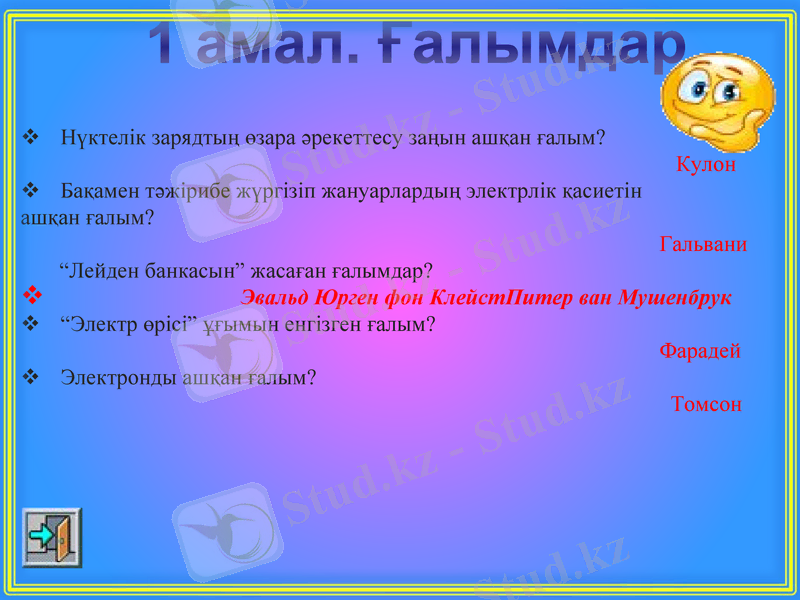 1 амал. Ғалымдар

❖ Нүктелік зарядтың өзара әрекеттесу заңын ашқан ғалым?

Кулон

❖ Бақамен тәжірибе жүргізіп жануарлардың электрлік қасиетін ашқан ғалым?

Гальвани

“Лейден банкасын” жасаған ғалымдар?

❖ Эвальд Юрген фон КлейстПитер ван Мушенбрук

❖ “Электр өрісі” ұғымын енгізген ғалым?

Фарадей

❖ Электронды ашқан ғалым?

Томсон

Stud.kz - Stud.kz